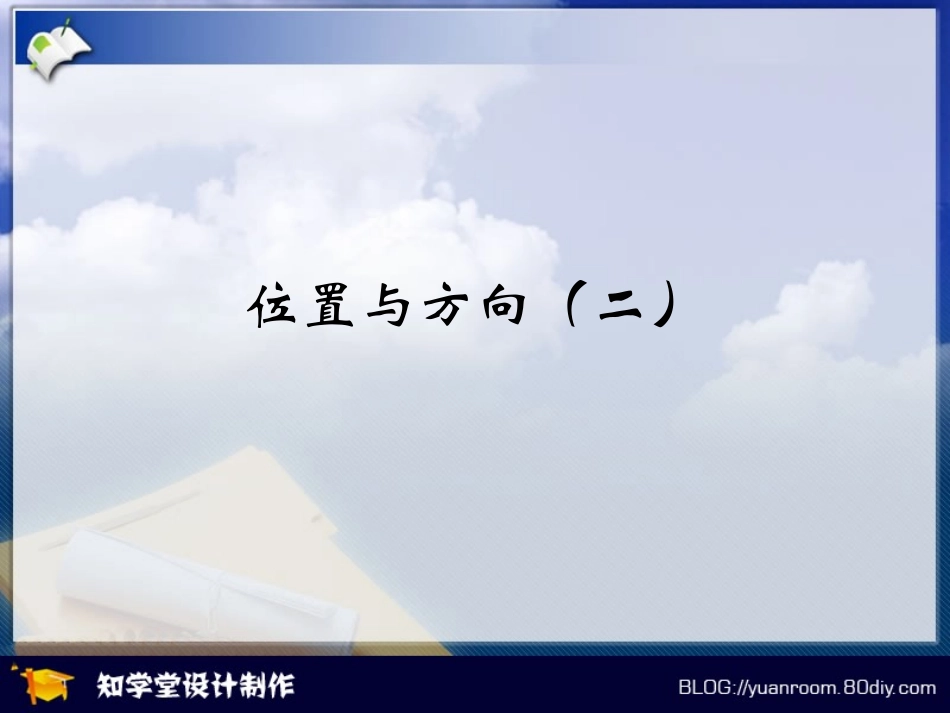 位置与方向（二）

知学堂设计制作

BLOG://yuanroom.80diy.com